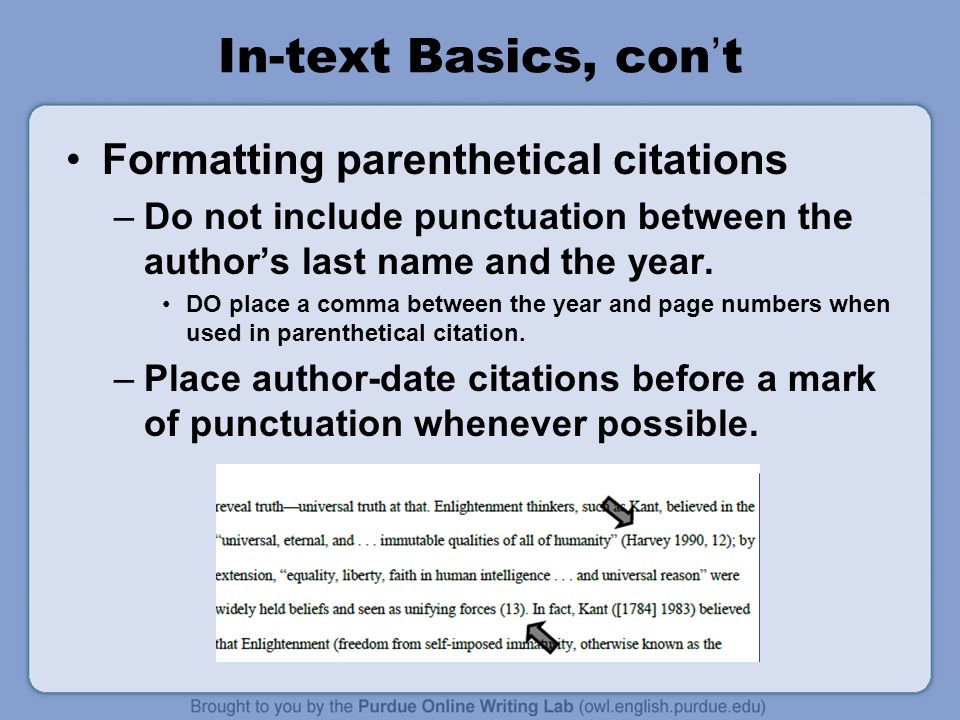 In-text Basics, con't

• Formatting parenthetical citations

– Do not include punctuation between the author's last name and the year.

• DO place a comma between the year and page numbers when used in parenthetical citation.

– Place author-date citations before a mark of punctuation whenever possible.

reveal truth—universal truth at that. Enlightenment thinkers, such as Kant, believed in the "universal, eternal, and . . . immutable qualities of all of humanity" (Harvey 1990, 12); by extension, "equality, liberty, faith in human intelligence . . . and universal reason" were widely held beliefs and seen as unifying forces (13). In fact, Kant ([1784] 1983) believed that Enlightenment (freedom from self-imposed immaturity, otherwise known as the

Brought to you by the Purdue Online Writing Lab (owl.english.purdue.edu)